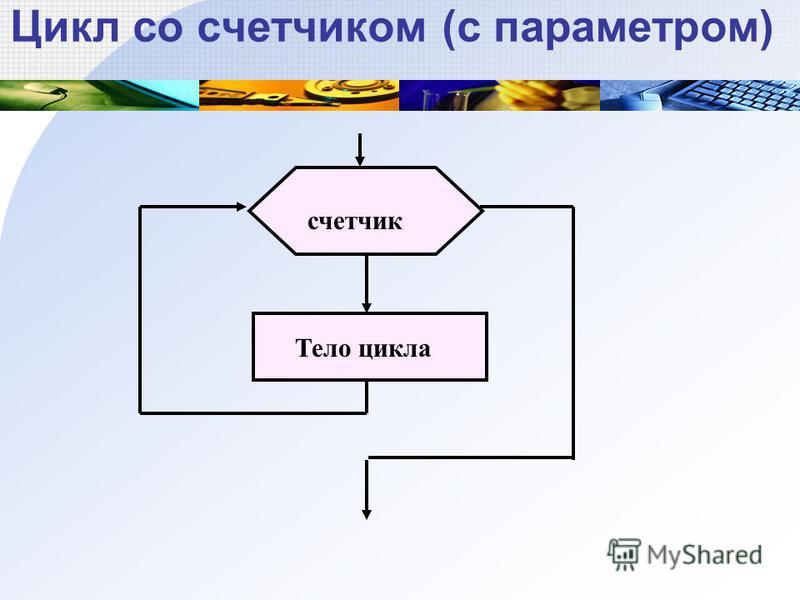 Цикл со счетчиком (с параметром)

счетчик

Тело цикла

MyShared